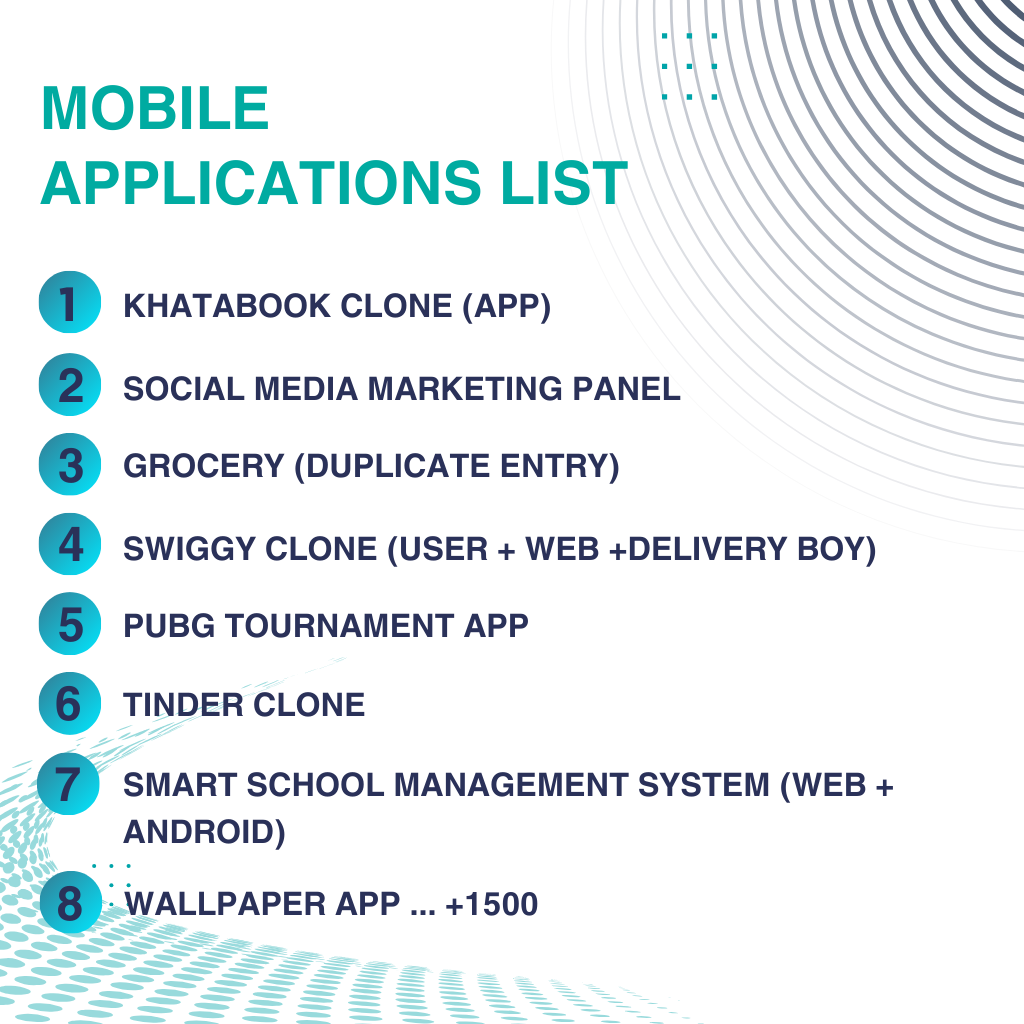 MOBILE APPLICATIONS LIST

1 KHATABOOK CLONE (APP)

2 SOCIAL MEDIA MARKETING PANEL

3 GROCERY (DUPLICATE ENTRY)

4 SWIGGY CLONE (USER + WEB +DELIVERY BOY)

5 PUBG TOURNAMENT APP

6 TINDER CLONE

7 SMART SCHOOL MANAGEMENT SYSTEM (WEB + ANDROID)

8 WALLPAPER APP ... +1500